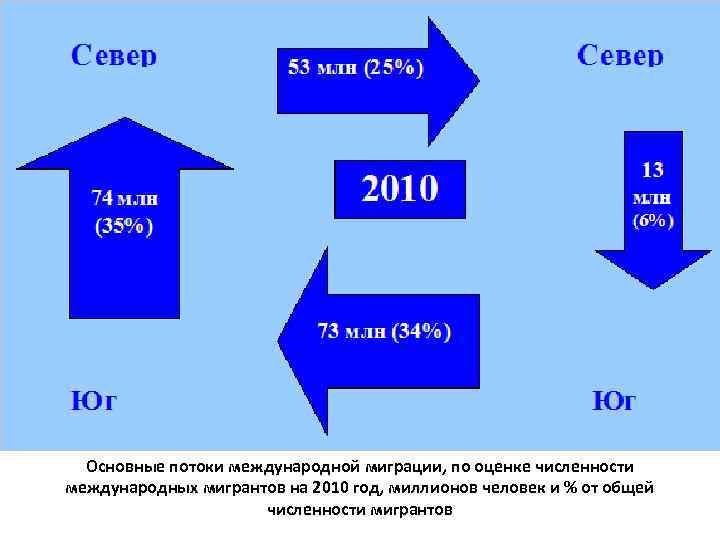 Север

53 млн (25%)

Север

74 млн (35%)

2010

13 млн (6%)

73 млн (34%)

Юг

Юг

Основные потоки международной миграции, по оценке численности международных мигрантов на 2010 год, миллионов человек и % от общей численности мигрантов